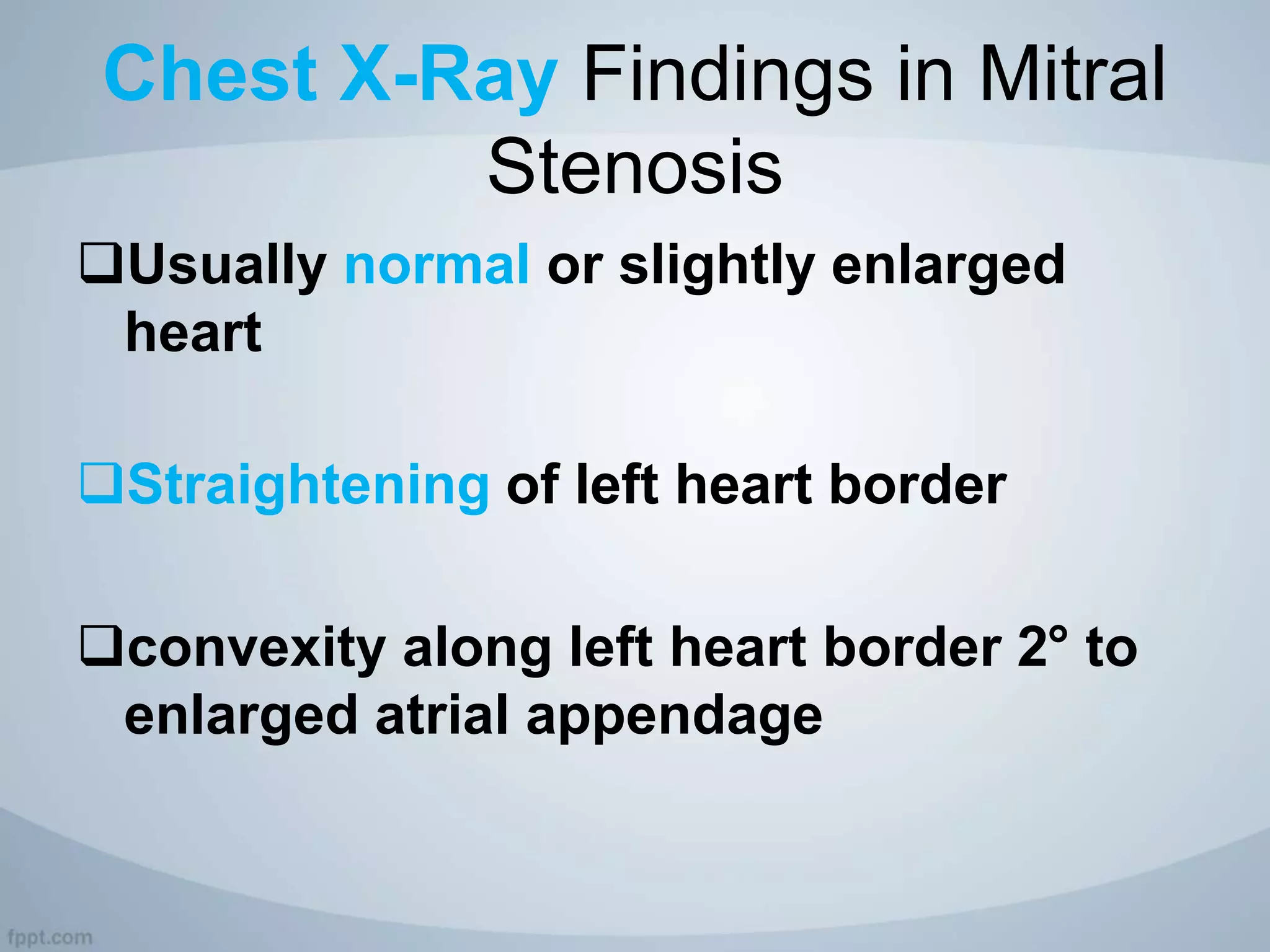 Chest X-Ray Findings in Mitral Stenosis

❑Usually normal or slightly enlarged heart

❑Straightening of left heart border

❑convexity along left heart border 2° to enlarged atrial appendage

fppt.com